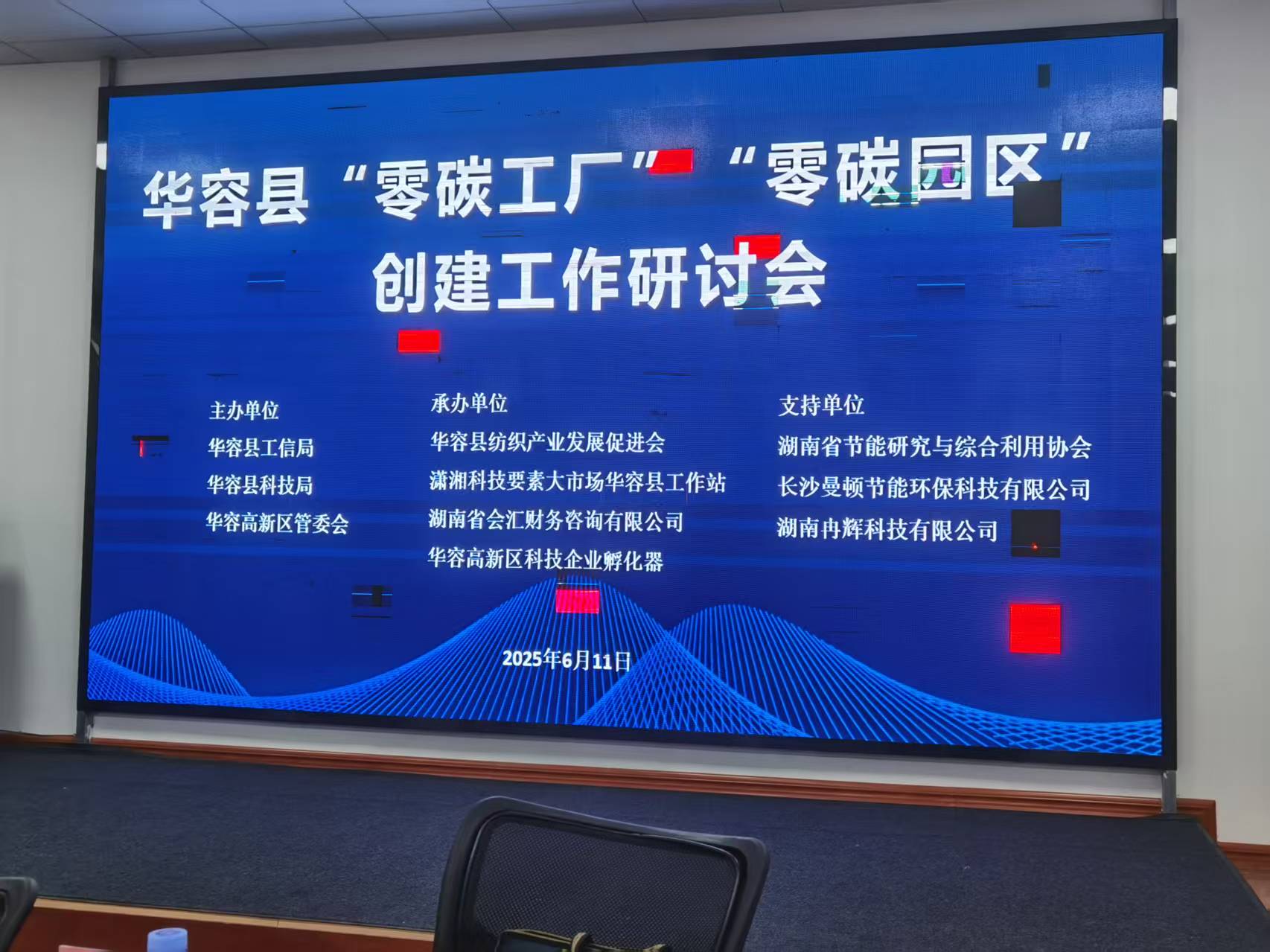 华容县“零碳工厂”“零碳园区”
创建工作研讨会

主办单位
华容县工信局
华容县科技局
华容高新区管委会

承办单位
华容县纺织产业发展促进会
潇湘科技要素大市场华容县工作站
湖南省会汇财务咨询有限公司
华容高新区科技企业孵化器

支持单位
湖南省节能研究与综合利用协会
长沙曼顿节能环保科技有限公司
湖南冉辉科技有限公司

2025年6月11日